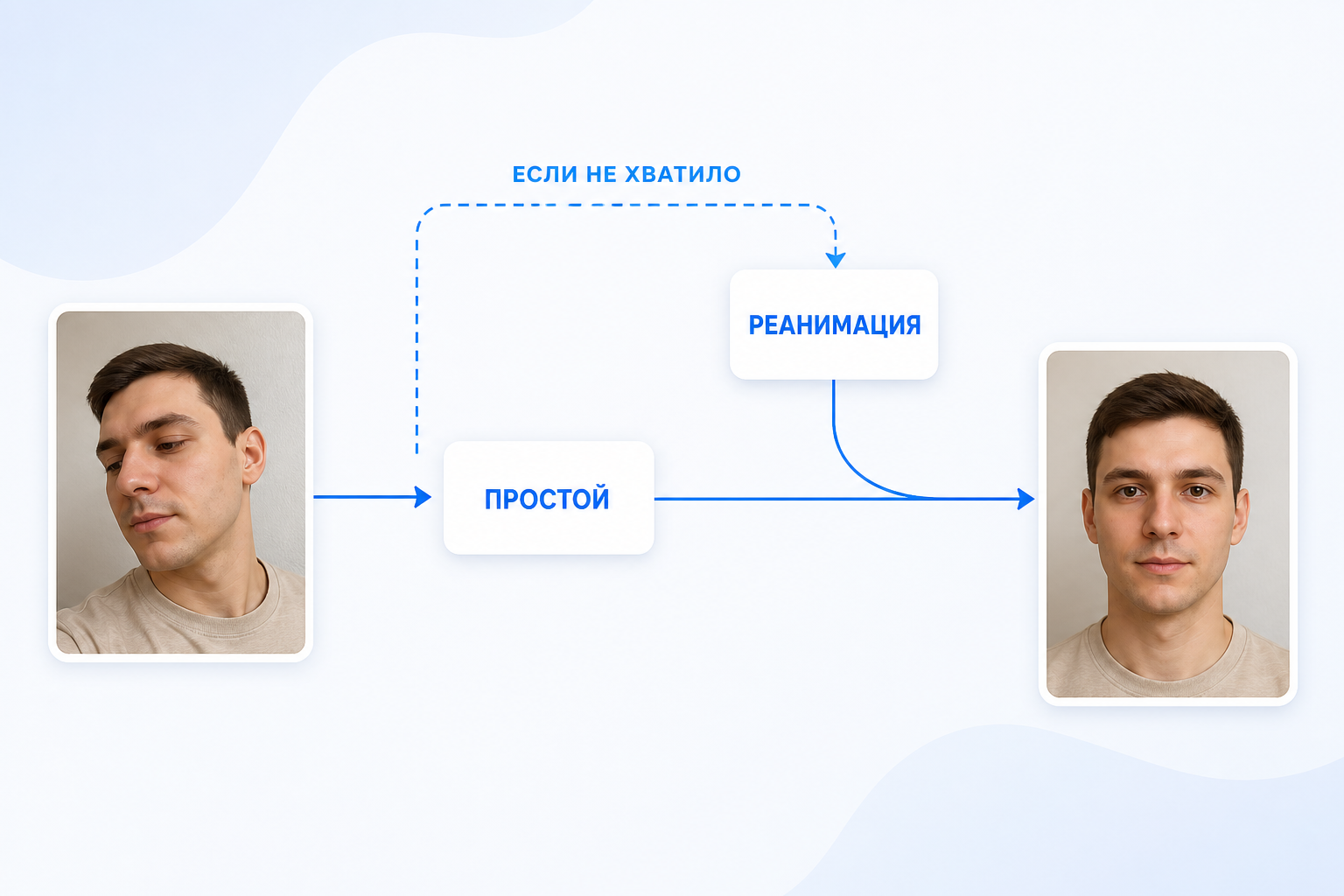 ЕСЛИ НЕ ХВАТИЛО

РЕАНИМАЦИЯ

ПРОСТОЙ